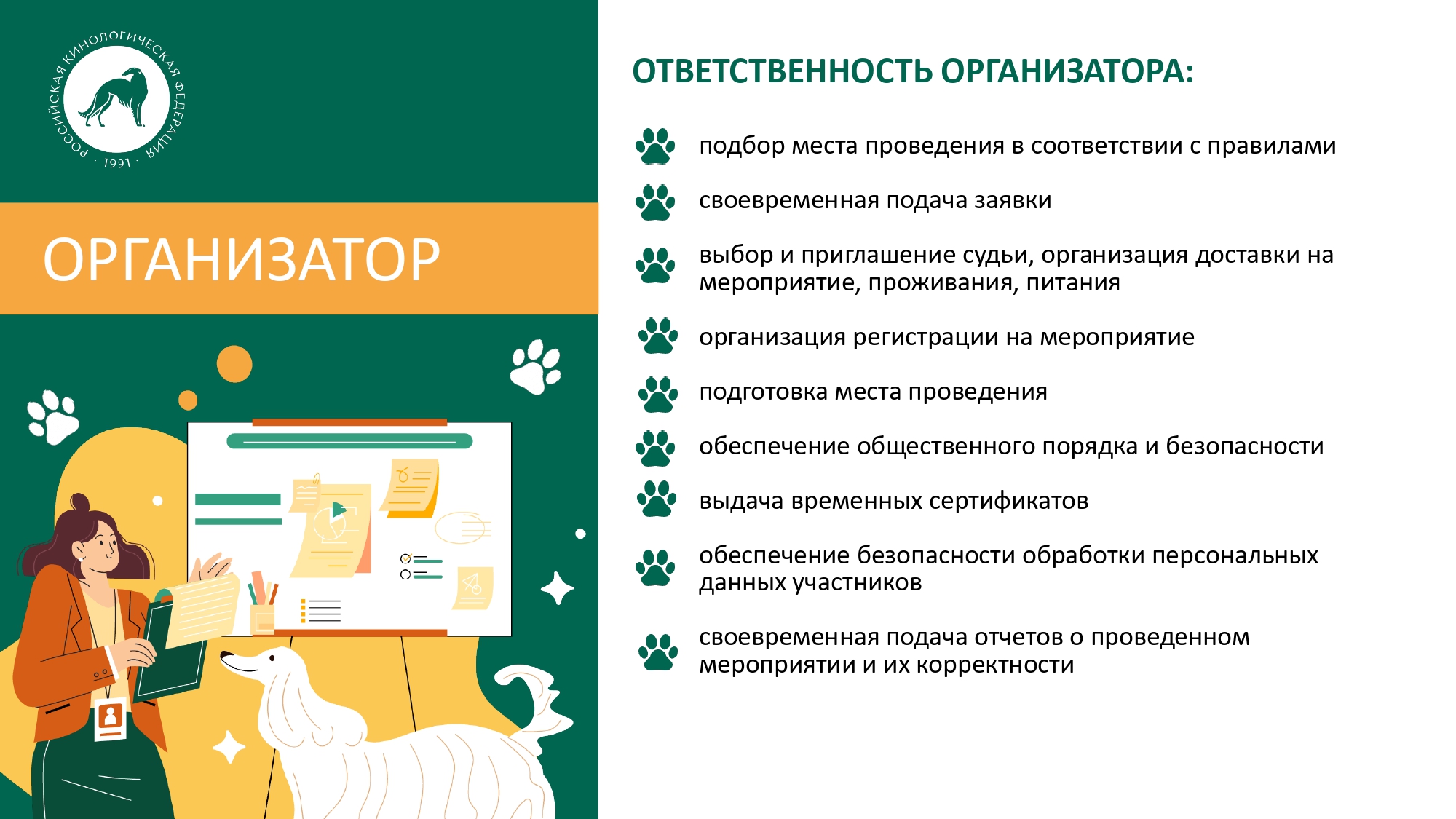 РОССИЙСКАЯ КИНОЛОГИЧЕСКАЯ ФЕДЕРАЦИЯ · 1991 ·

ОРГАНИЗАТОР

ОТВЕТСТВЕННОСТЬ ОРГАНИЗАТОРА:

подбор места проведения в соответствии с правилами

своевременная подача заявки

выбор и приглашение судьи, организация доставки на мероприятие, проживания, питания

организация регистрации на мероприятие

подготовка места проведения

обеспечение общественного порядка и безопасности

выдача временных сертификатов

обеспечение безопасности обработки персональных данных участников

своевременная подача отчетов о проведенном мероприятии и их корректности